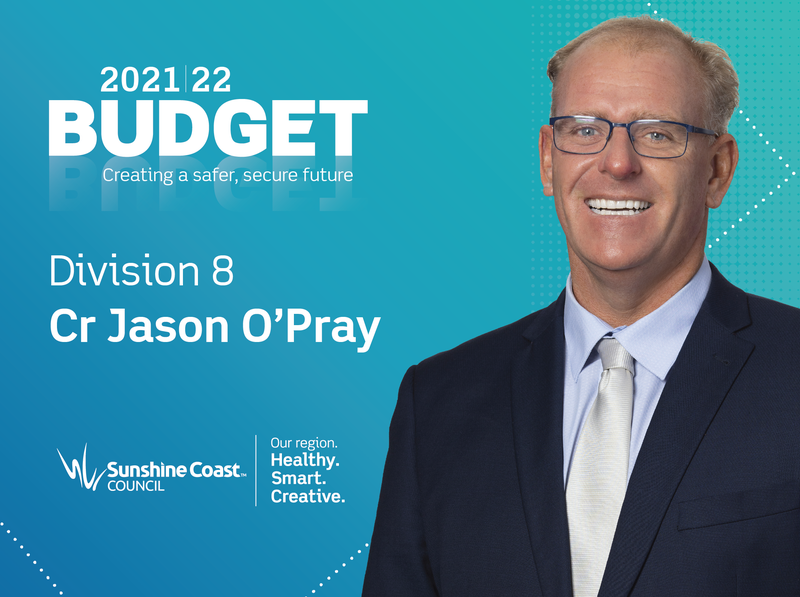 2021|22
BUDGET
Creating a safer, secure future

Division 8
Cr Jason O'Pray

Sunshine Coast™
COUNCIL

Our region.
Healthy.
Smart.
Creative.